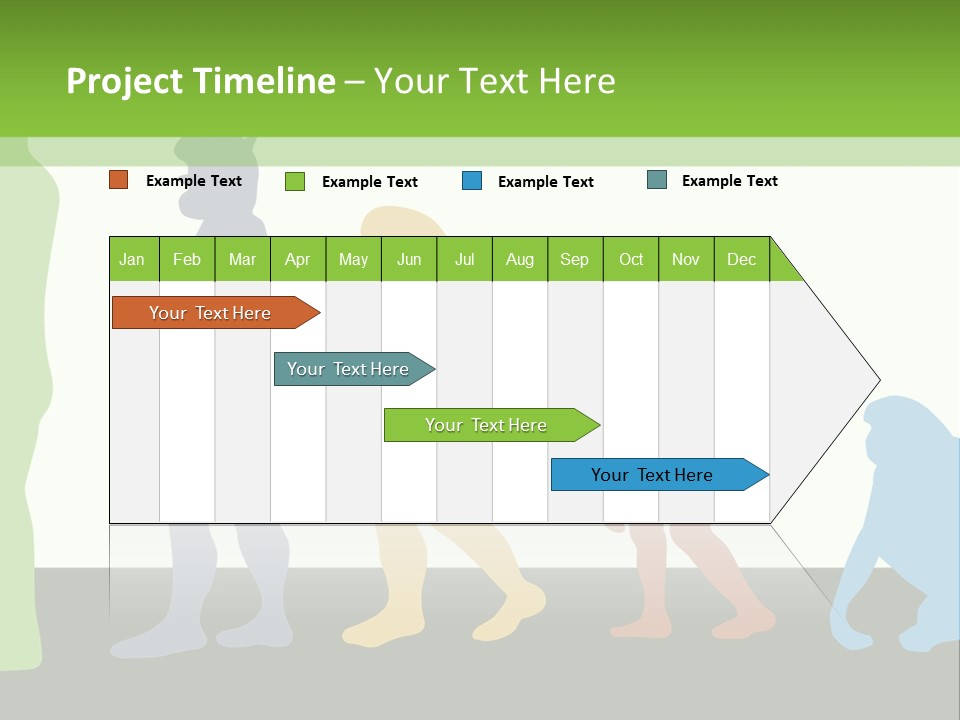 Project Timeline – Your Text Here

Example Text Example Text Example Text Example Text

| Jan | Feb | Mar | Apr | May | Jun | Jul | Aug | Sep | Oct | Nov | Dec |
|---|---|---|---|---|---|---|---|---|---|---|---|

Your Text Here

Your Text Here

Your Text Here

Your Text Here